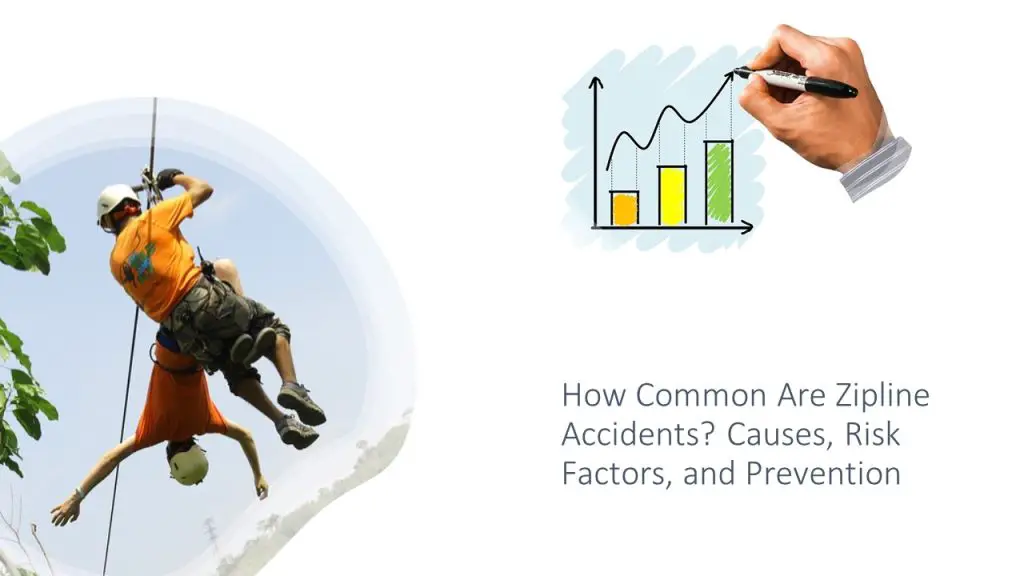 How Common Are Zipline Accidents? Causes, Risk Factors, and Prevention